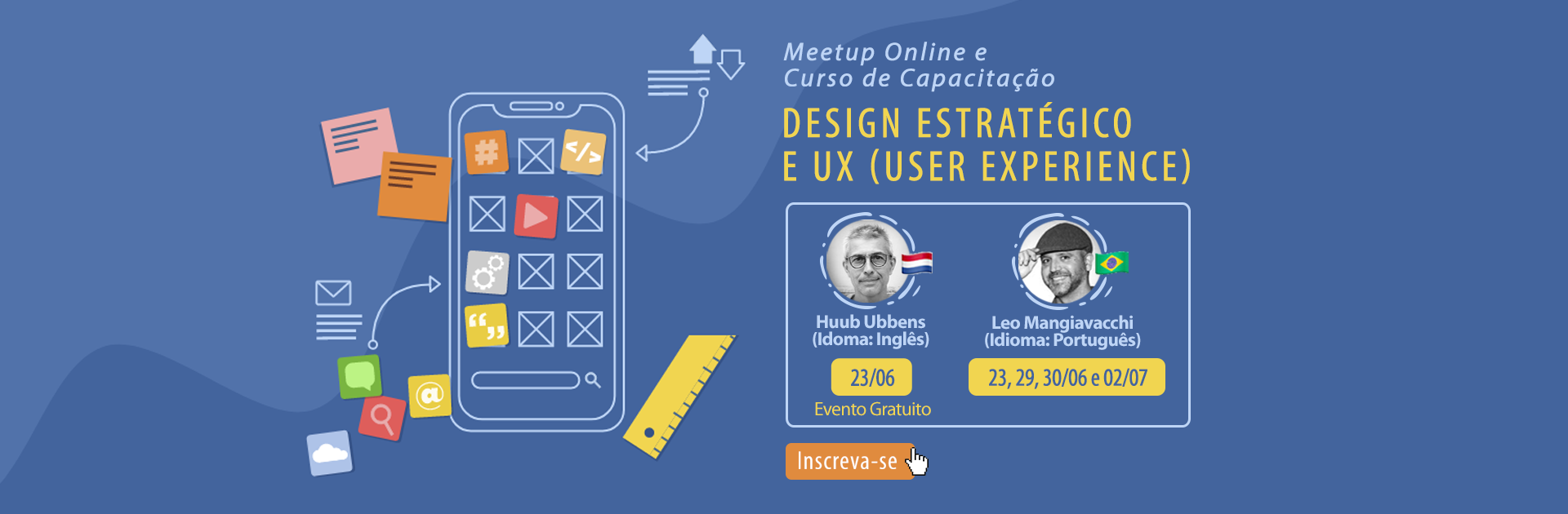 Meetup Online e
Curso de Capacitação

DESIGN ESTRATÉGICO
E UX (USER EXPERIENCE)

Huub Ubbens
(Idoma: Inglês)

23/06

Evento Gratuito

Leo Mangiavacchi
(Idioma: Português)

23, 29, 30/06 e 02/07

Inscreva-se